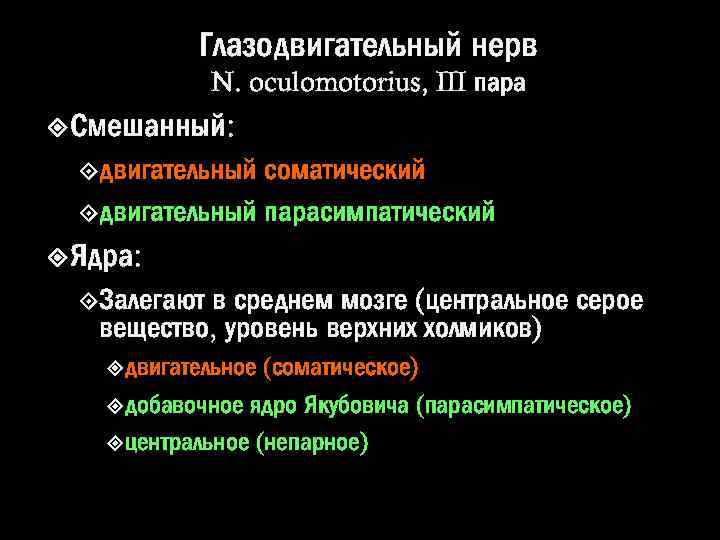 Глазодвигательный нерв
N. oculomotorius, III пара

Смешанный:

двигательный соматический

двигательный парасимпатический

Ядра:

Залегают в среднем мозге (центральное серое вещество, уровень верхних холмиков)

двигательное (соматическое)

добавочное ядро Якубовича (парасимпатическое)

центральное (непарное)